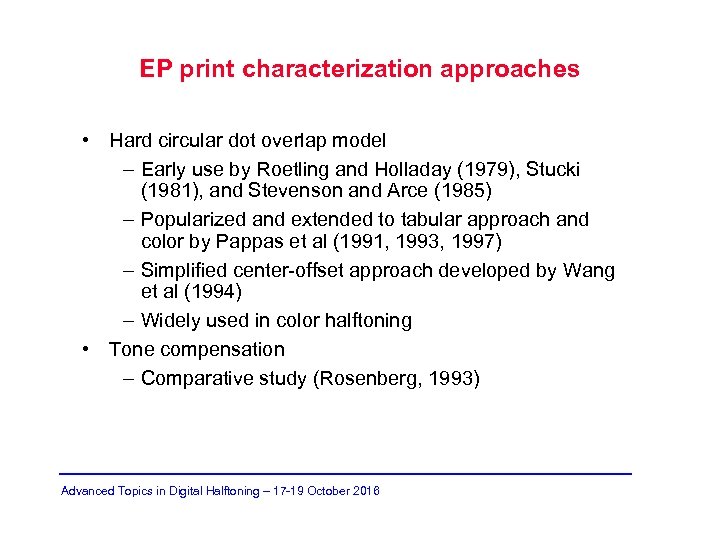 EP print characterization approaches

• Hard circular dot overlap model
– Early use by Roetling and Holladay (1979), Stucki (1981), and Stevenson and Arce (1985)
– Popularized and extended to tabular approach and color by Pappas et al (1991, 1993, 1997)
– Simplified center-offset approach developed by Wang et al (1994)
– Widely used in color halftoning
• Tone compensation
– Comparative study (Rosenberg, 1993)

Advanced Topics in Digital Halftoning – 17-19 October 2016